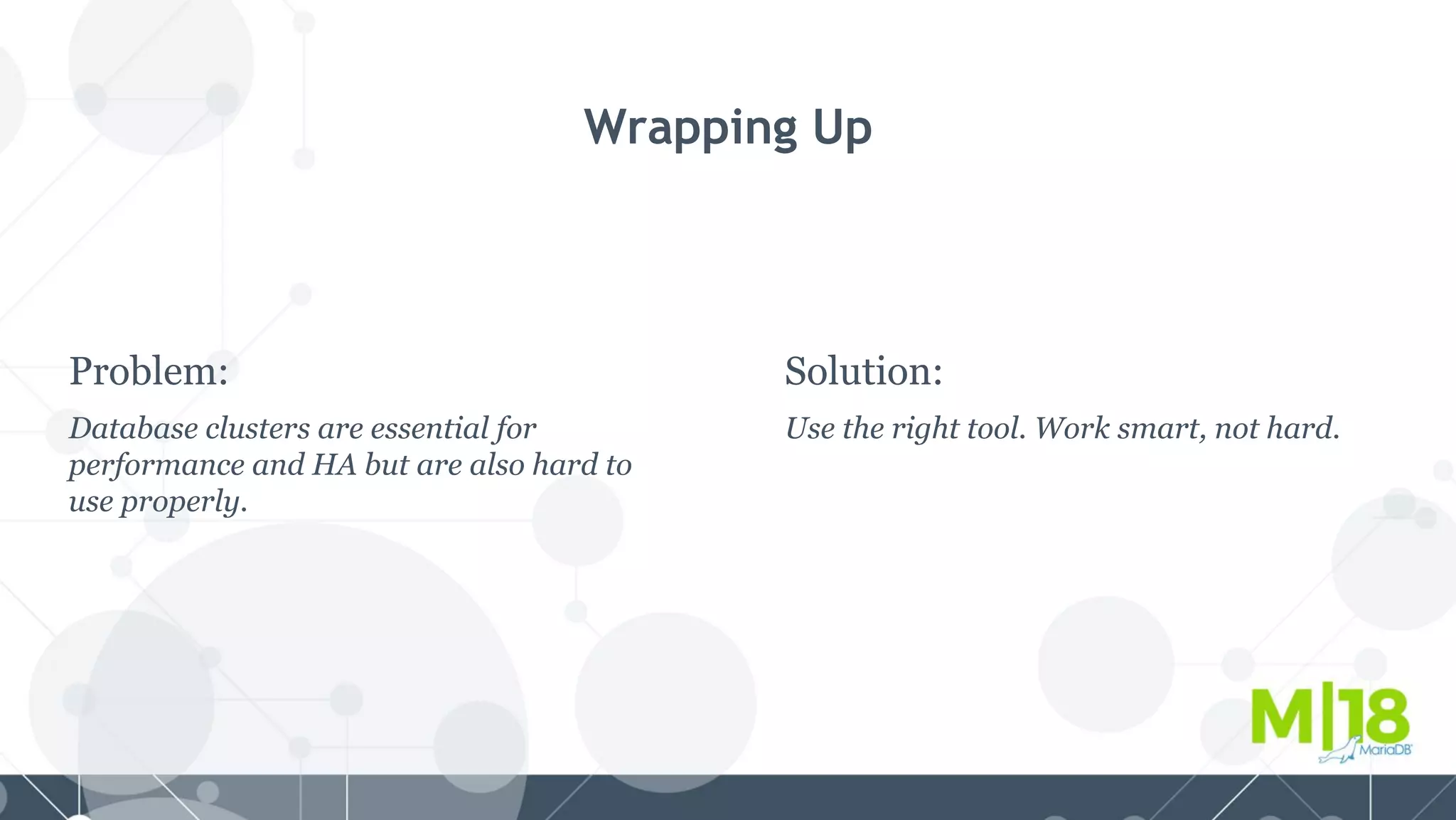 Wrapping Up

Problem:

Database clusters are essential for performance and HA but are also hard to use properly.

Solution:

Use the right tool. Work smart, not hard.

M|18
MariaDB